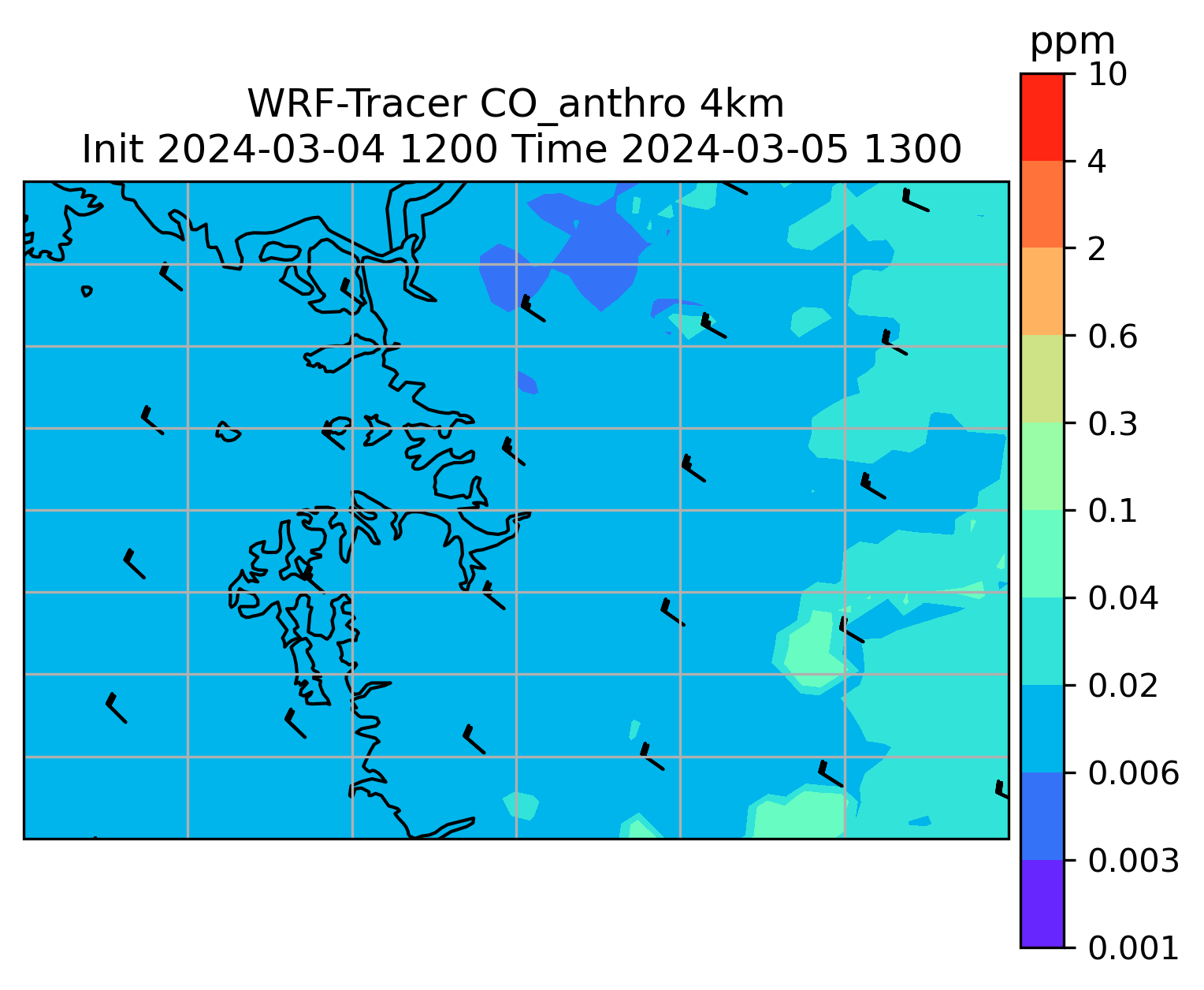 WRF-Tracer CO_anthro 4km
Init 2024-03-04 1200 Time 2024-03-05 1300

ppm
10
4
2
0.6
0.3
0.1
0.04
0.02
0.006
0.003
0.001